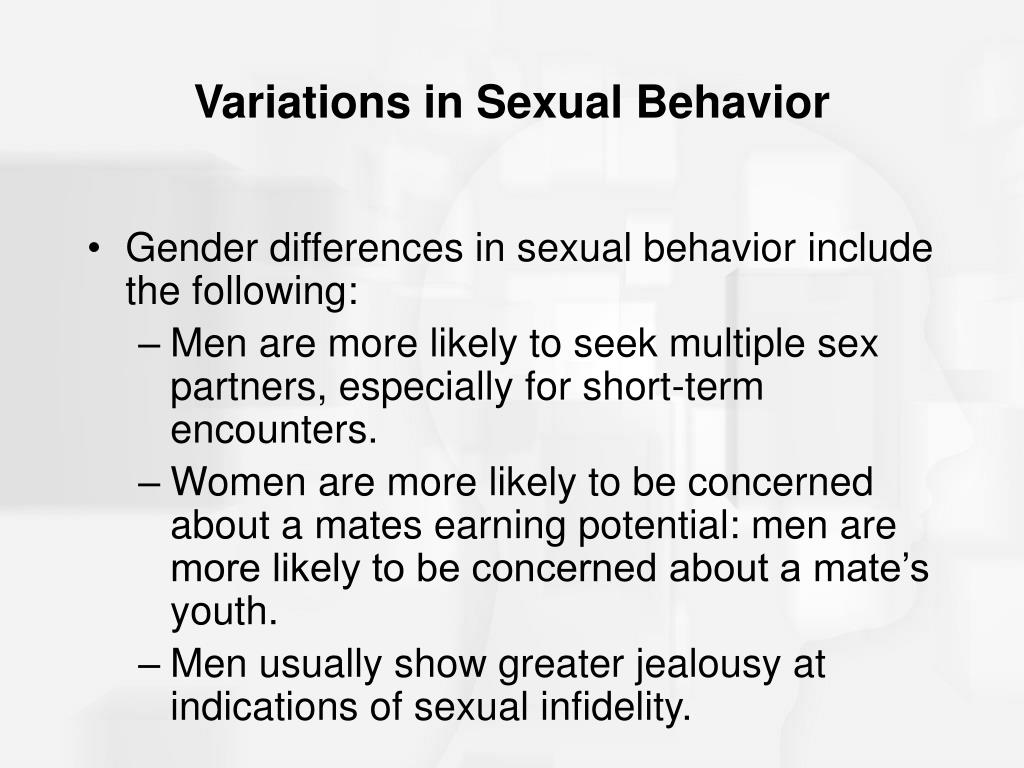 Variations in Sexual Behavior

• Gender differences in sexual behavior include the following:
– Men are more likely to seek multiple sex partners, especially for short-term encounters.
– Women are more likely to be concerned about a mates earning potential: men are more likely to be concerned about a mate’s youth.
– Men usually show greater jealousy at indications of sexual infidelity.